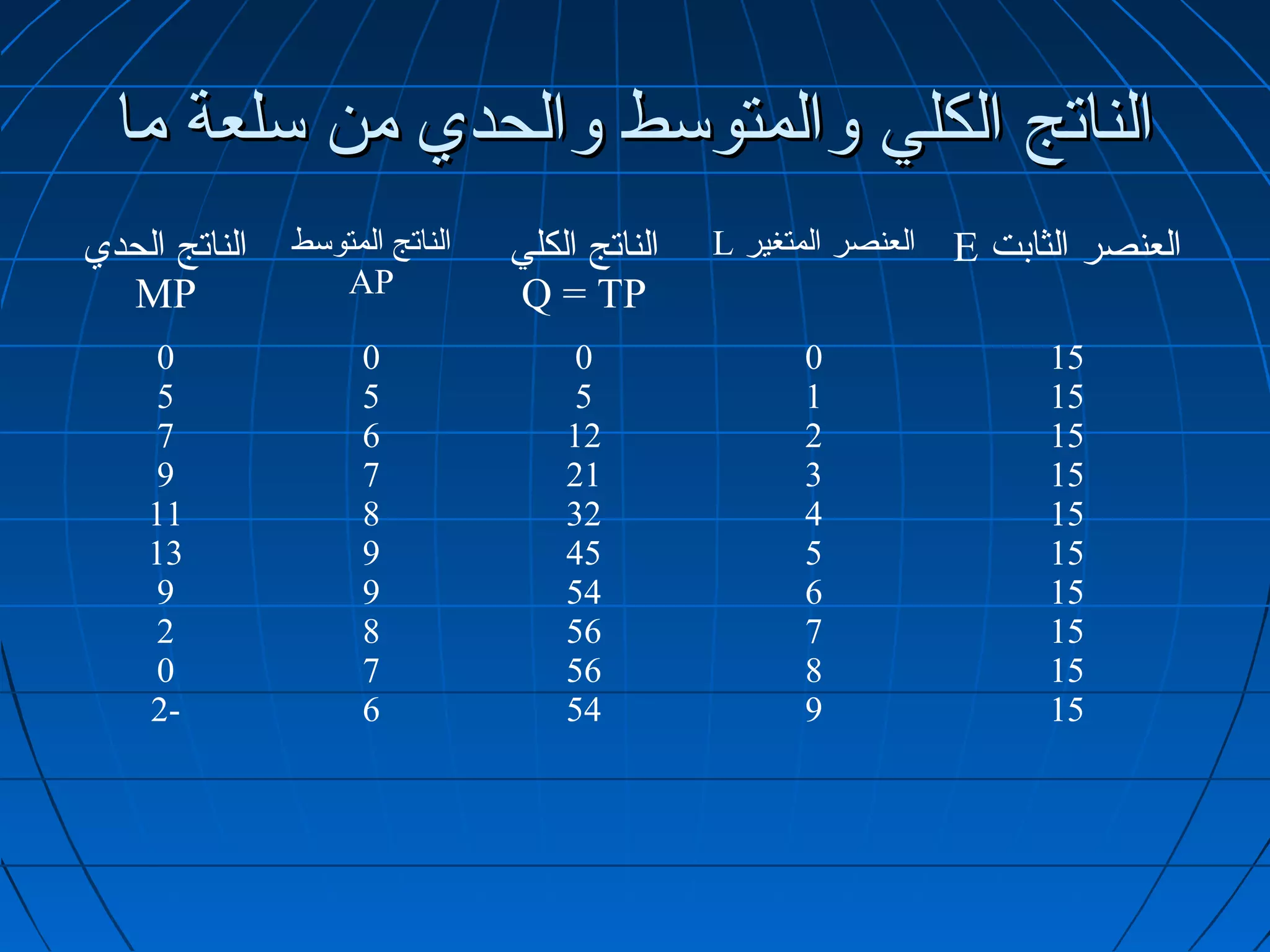 الناتج الكلي والمتوسط والحدي من سلعة ما

| العنصر الثابت E | العنصر المتغير L | الناتج الكلي Q = TP | الناتج المتوسط AP | الناتج الحدي MP |
|---|---|---|---|---|
| 15 | 0 | 0 | 0 | 0 |
| 15 | 1 | 5 | 5 | 5 |
| 15 | 2 | 12 | 6 | 7 |
| 15 | 3 | 21 | 7 | 9 |
| 15 | 4 | 32 | 8 | 11 |
| 15 | 5 | 45 | 9 | 13 |
| 15 | 6 | 54 | 9 | 9 |
| 15 | 7 | 56 | 8 | 2 |
| 15 | 8 | 56 | 7 | 0 |
| 15 | 9 | 54 | 6 | 2- |